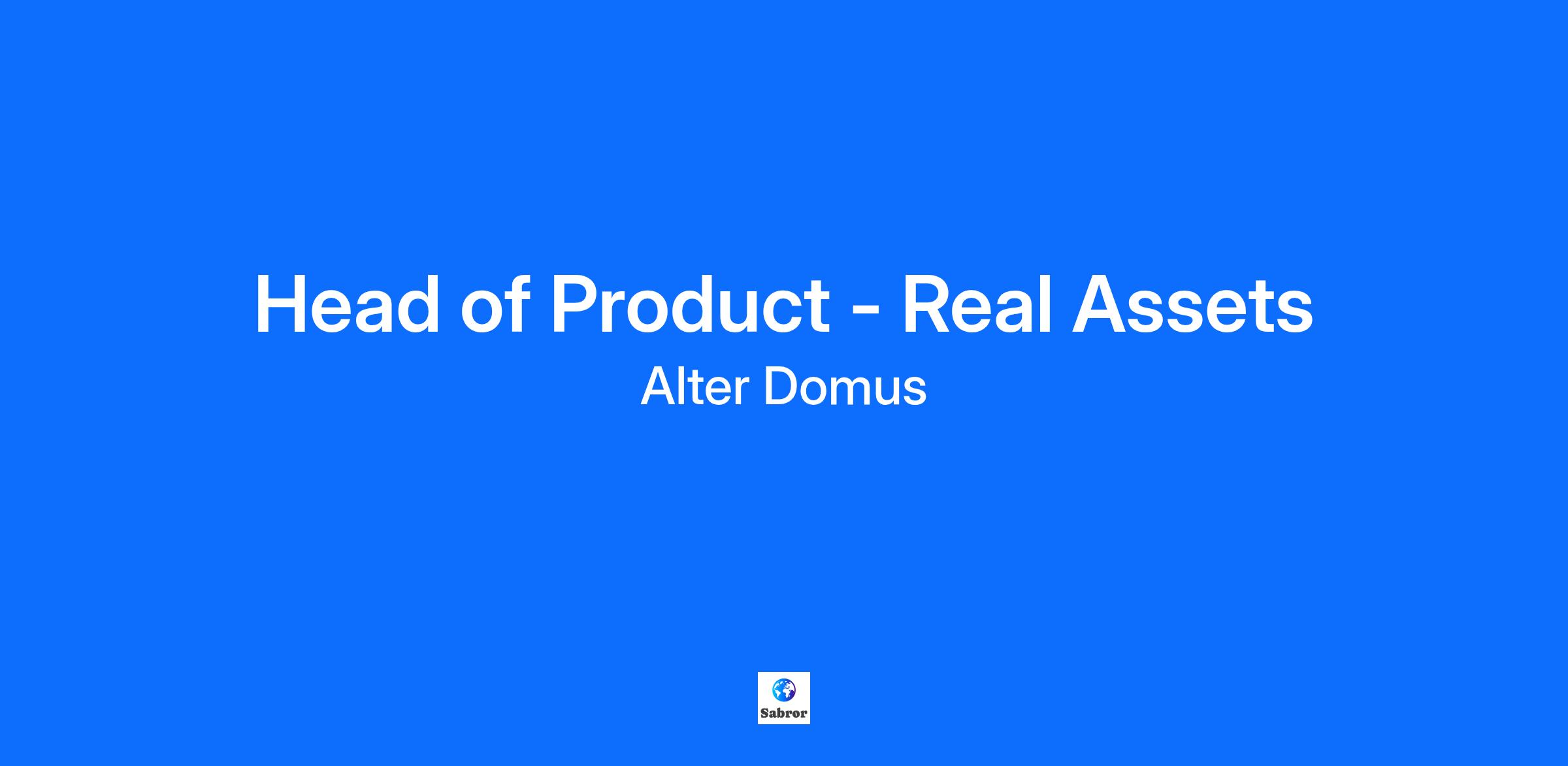 Head of Product - Real Assets
Alter Domus

Sabror